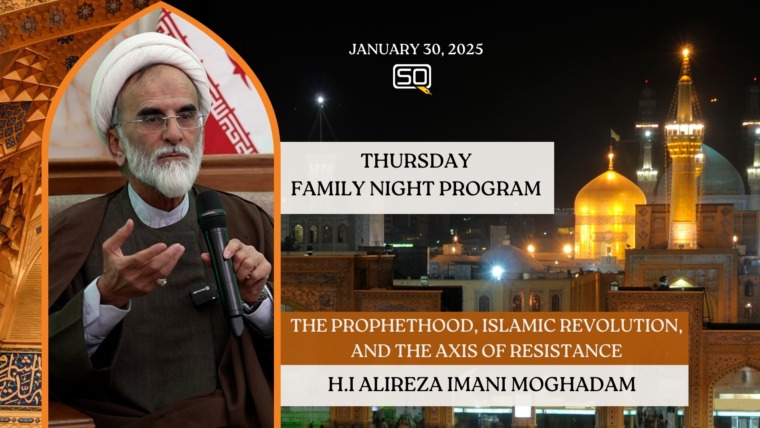 JANUARY 30, 2025

SQ

THURSDAY
FAMILY NIGHT PROGRAM

THE PROPHETHOOD, ISLAMIC REVOLUTION, AND THE AXIS OF RESISTANCE

H.I ALIREZA IMANI MOGHADAM